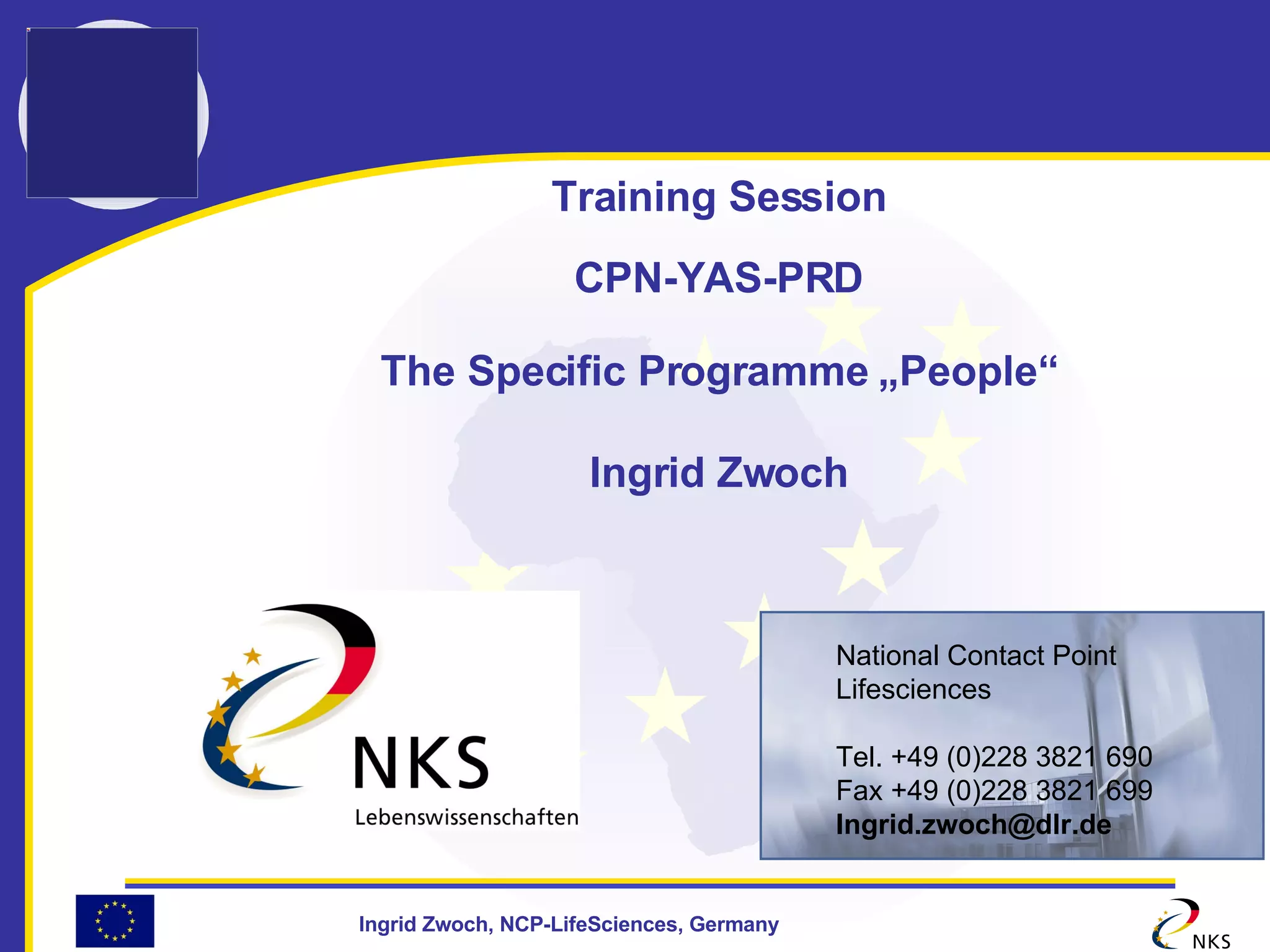 Training Session

CPN-YAS-PRD

The Specific Programme „People“

Ingrid Zwoch

NKS
Lebenswissenschaften

National Contact Point
Lifesciences

Tel. +49 (0)228 3821 690
Fax +49 (0)228 3821 699
Ingrid.zwoch@dlr.de

Ingrid Zwoch, NCP-LifeSciences, Germany

NKS